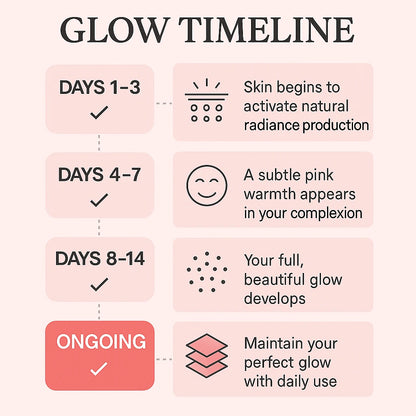 GLOW TIMELINE

DAYS 1–3
✓

Skin begins to activate natural radiance production

DAYS 4–7
✓

A subtle pink warmth appears in your complexion

DAYS 8–14
✓

Your full, beautiful glow develops

ONGOING
✓

Maintain your perfect glow with daily use